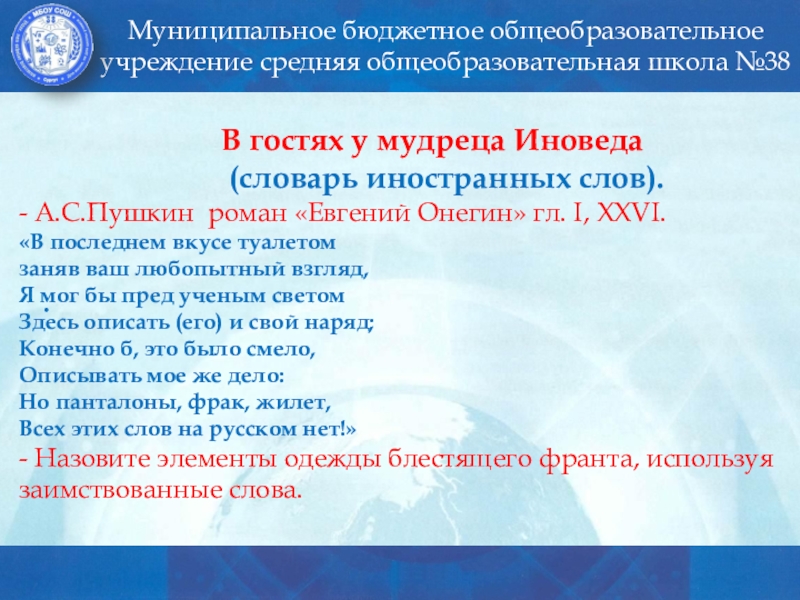 МБОУ СОШ

Муниципальное бюджетное общеобразовательное учреждение средняя общеобразовательная школа №38

В гостях у мудреца Иноведа
(словарь иностранных слов).

- А.С.Пушкин роман «Евгений Онегин» гл. I, XXVI.
«В последнем вкусе туалетом
заняв ваш любопытный взгляд,
Я мог бы пред ученым светом
Здесь описать (его) и свой наряд;
Конечно б, это было смело,
Описывать мое же дело:
Но панталоны, фрак, жилет,
Всех этих слов на русском нет!»
- Назовите элементы одежды блестящего франта, используя заимствованные слова.